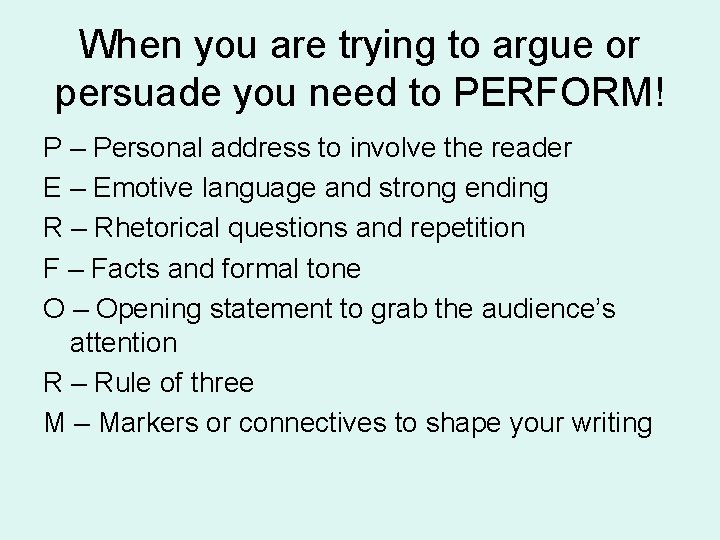 When you are trying to argue or persuade you need to PERFORM!

P – Personal address to involve the reader

E – Emotive language and strong ending

R – Rhetorical questions and repetition

F – Facts and formal tone

O – Opening statement to grab the audience's attention

R – Rule of three

M – Markers or connectives to shape your writing